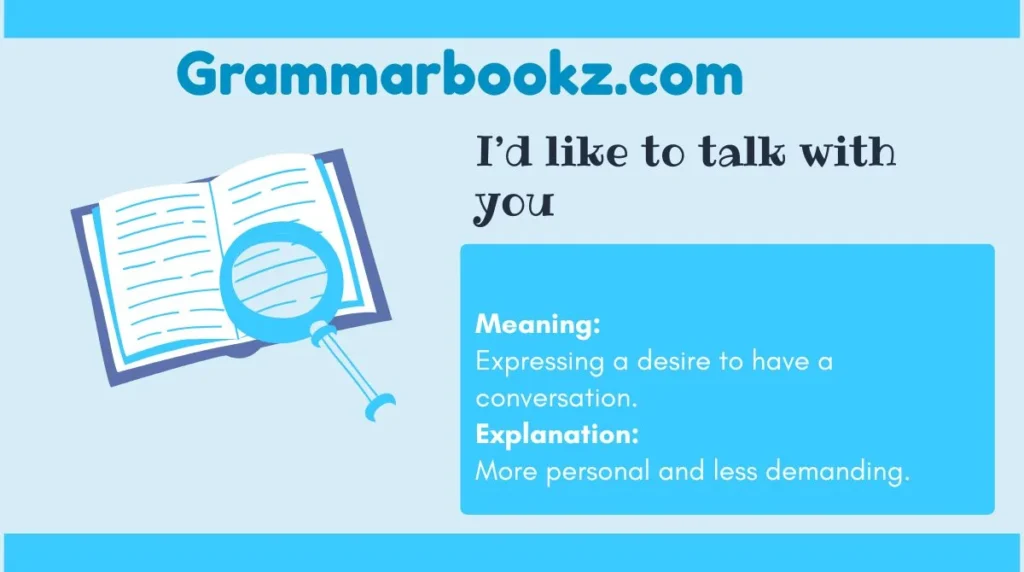 Grammarbookz.com

I'd like to talk with you

Meaning:
Expressing a desire to have a conversation.
Explanation:
More personal and less demanding.